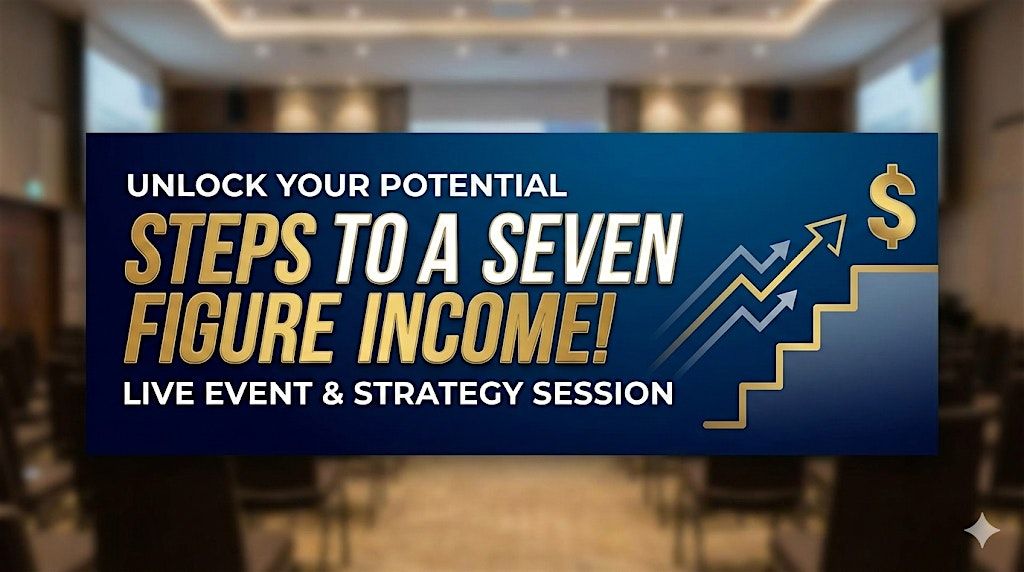 UNLOCK YOUR POTENTIAL
STEPS TO A SEVEN FIGURE INCOME!
LIVE EVENT & STRATEGY SESSION
$